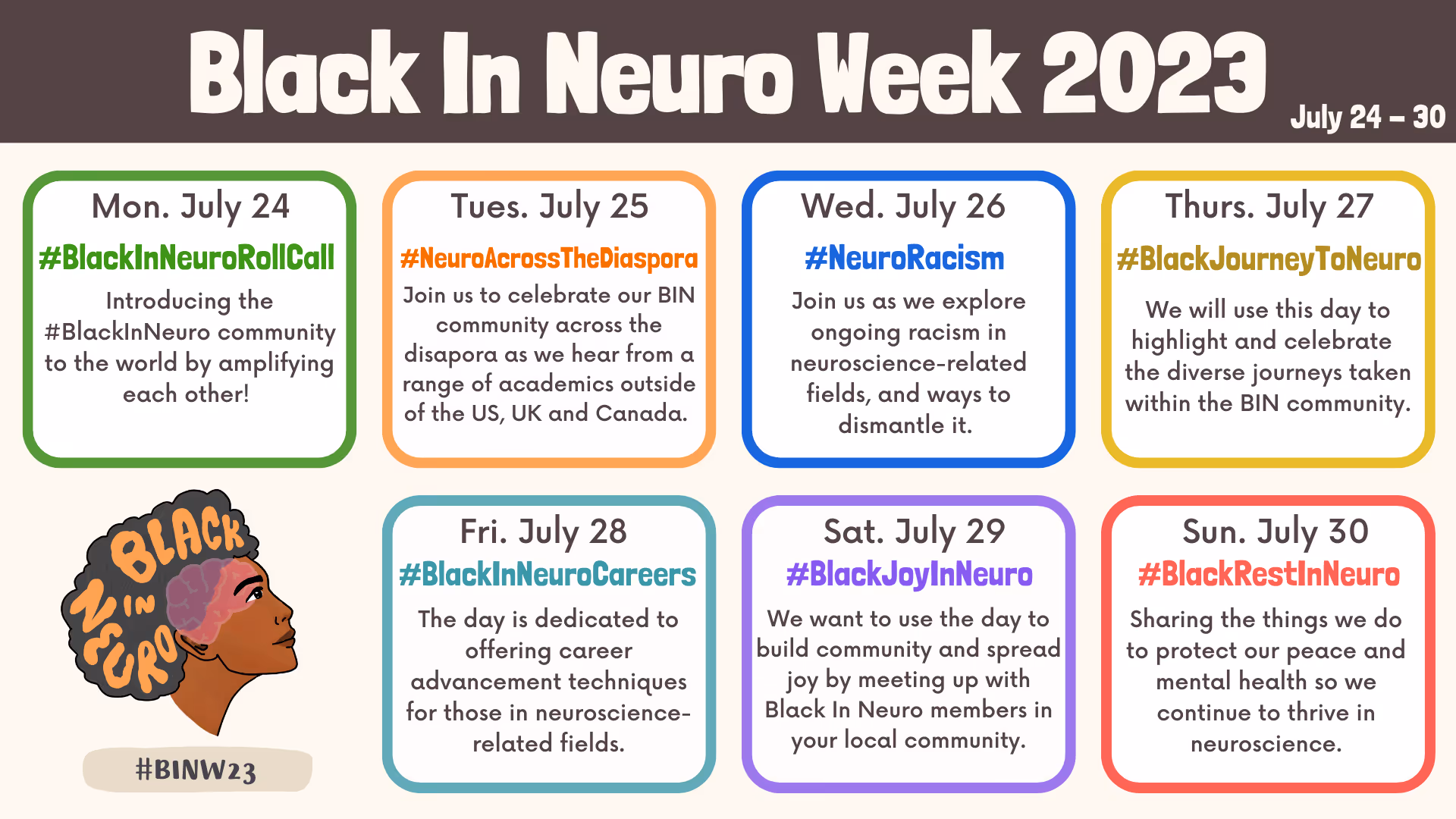 Black In Neuro Week 2023
July 24 – 30

Mon. July 24
#BlackInNeuroRollCall
Introducing the #BlackInNeuro community to the world by amplifying each other!

Tues. July 25
#NeuroAcrossTheDiaspora
Join us to celebrate our BIN community across the disapora as we hear from a range of academics outside of the US, UK and Canada.

Wed. July 26
#NeuroRacism
Join us as we explore ongoing racism in neuroscience-related fields, and ways to dismantle it.

Thurs. July 27
#BlackJourneyToNeuro
We will use this day to highlight and celebrate the diverse journeys taken within the BIN community.

BLACK IN NEURO

#BINW23

Fri. July 28
#BlackInNeuroCareers
The day is dedicated to offering career advancement techniques for those in neuroscience-related fields.

Sat. July 29
#BlackJoyInNeuro
We want to use the day to build community and spread joy by meeting up with Black In Neuro members in your local community.

Sun. July 30
#BlackRestInNeuro
Sharing the things we do to protect our peace and mental health so we continue to thrive in neuroscience.